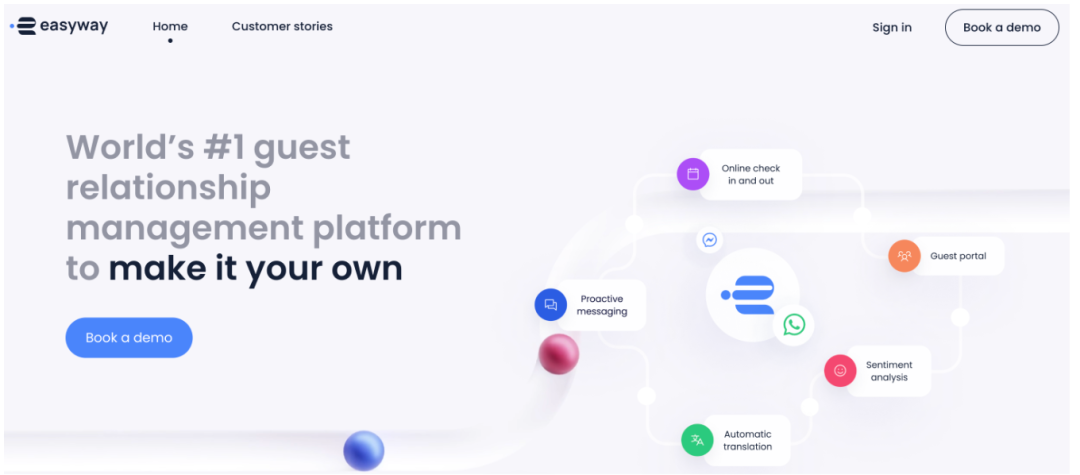 easyway

Home

Customer stories

Sign in

Book a demo

World's #1 guest relationship management platform to make it your own

Book a demo

Online check in and out

Guest portal

Proactive messaging

Sentiment analysis

Automatic translation